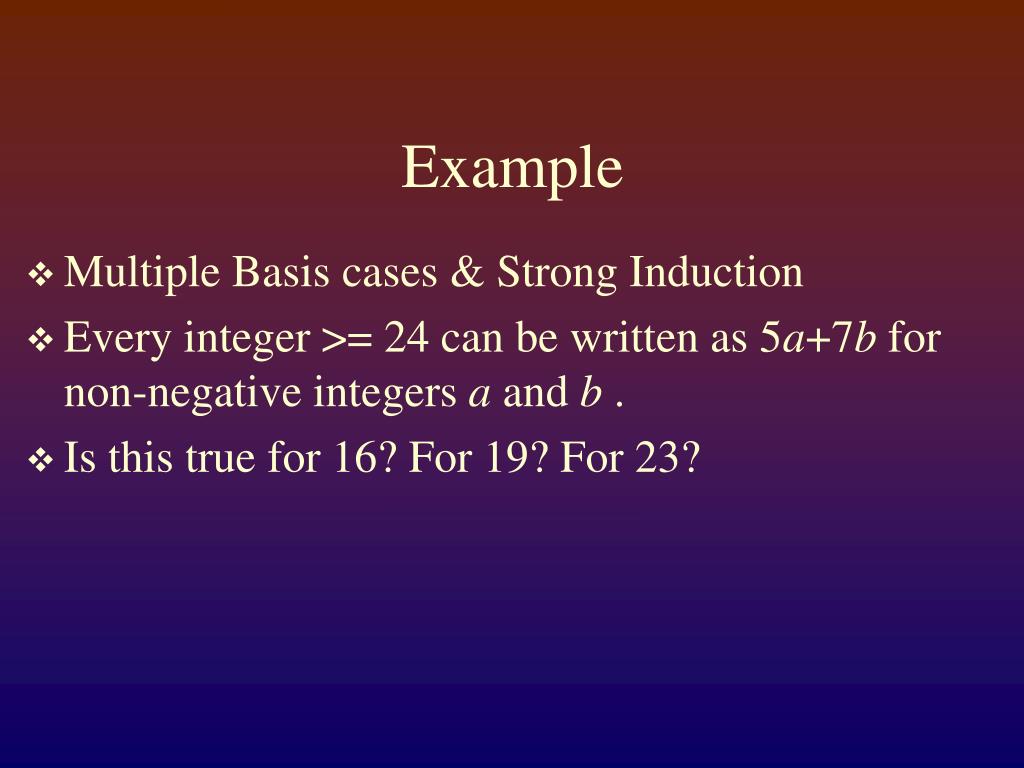 Example

❖ Multiple Basis cases & Strong Induction

❖ Every integer >= 24 can be written as $5a+7b$ for non-negative integers $a$ and $b$ .

❖ Is this true for 16? For 19? For 23?